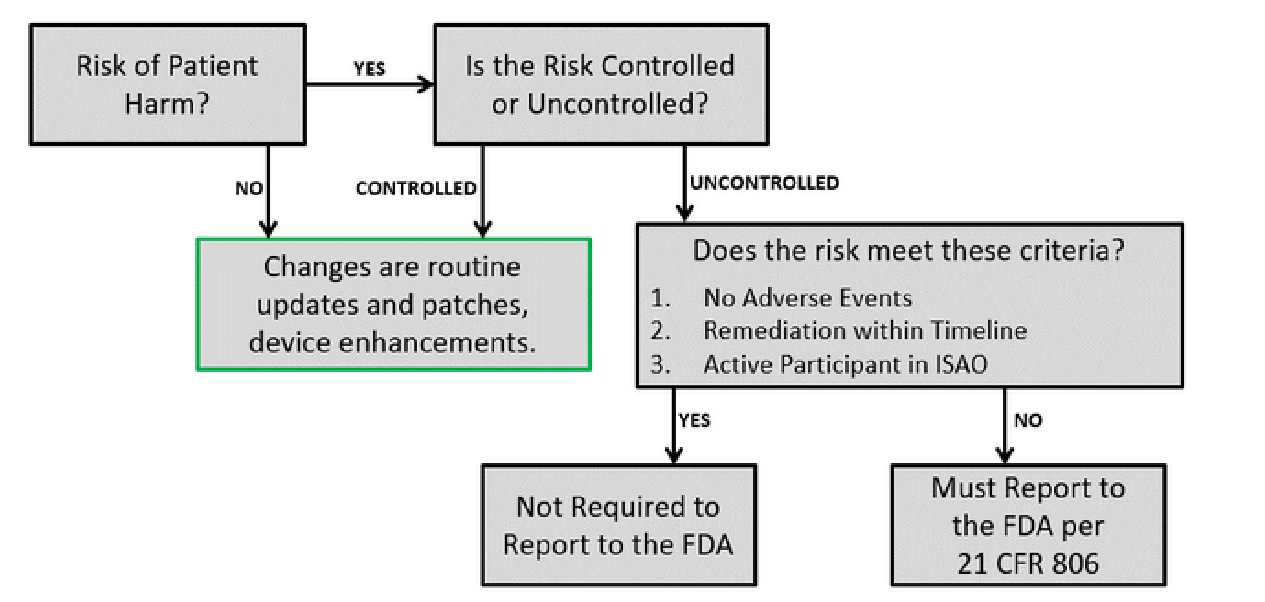 Risk of Patient Harm?

YES

Is the Risk Controlled or Uncontrolled?

NO

CONTROLLED

UNCONTROLLED

Changes are routine updates and patches, device enhancements.

Does the risk meet these criteria?

1. No Adverse Events
2. Remediation within Timeline
3. Active Participant in ISAO

YES

NO

Not Required to Report to the FDA

Must Report to the FDA per 21 CFR 806